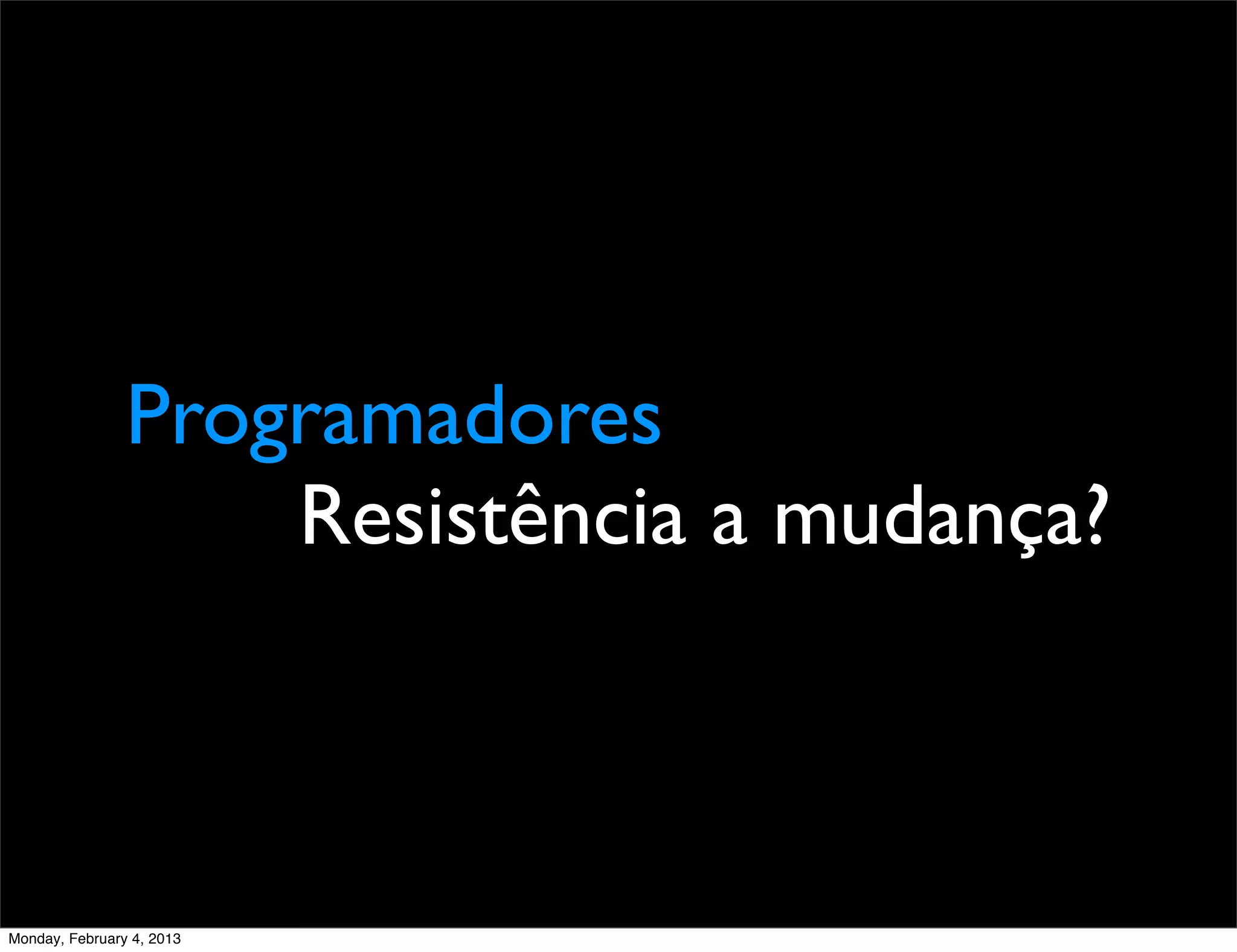 Programadores
Resistência a mudança?

Monday, February 4, 2013